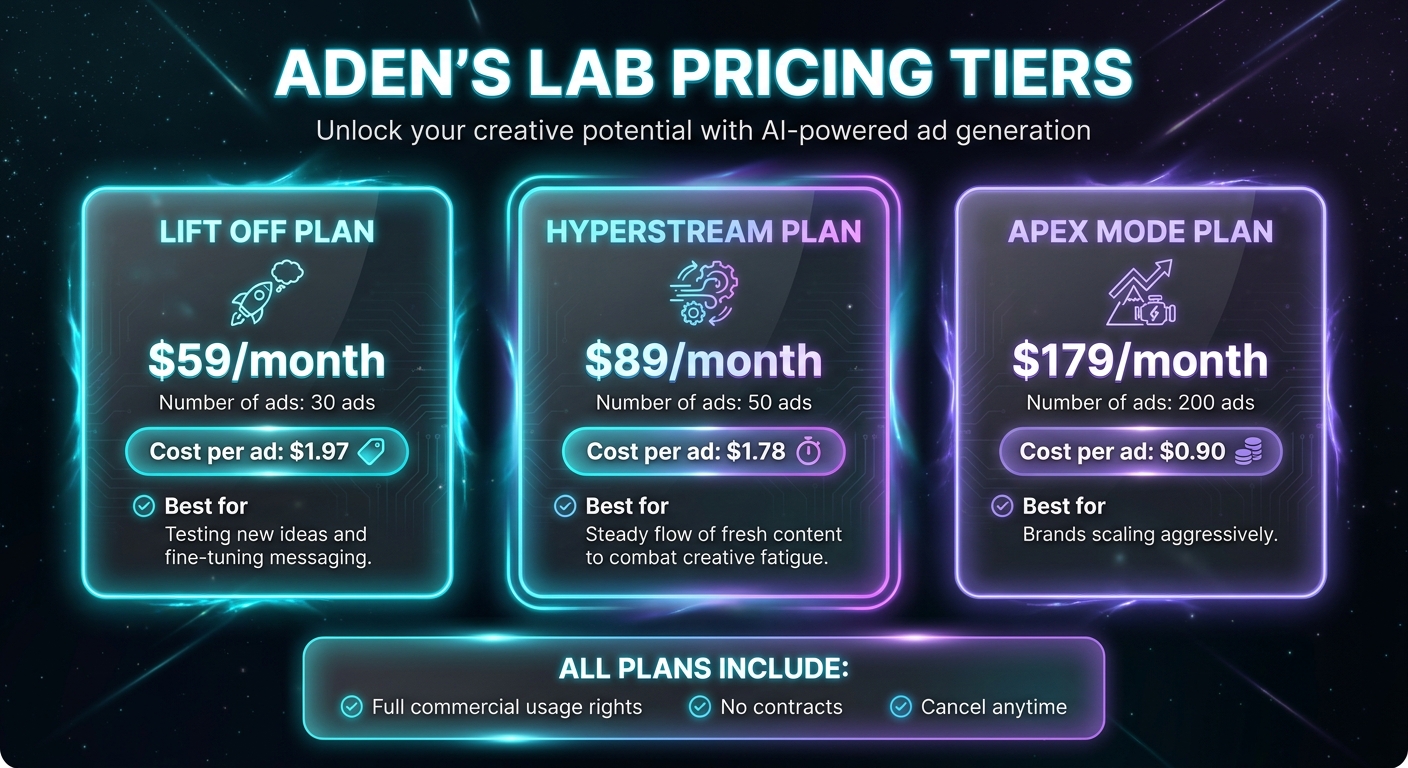 ADEN'S LAB PRICING TIERS

Unlock your creative potential with AI-powered ad generation

LIFT OFF PLAN

$59/month

Number of ads: 30 ads

Cost per ad: $1.97

Best for
Testing new ideas and fine-tuning messaging.

HYPERSTREAM PLAN

$89/month

Number of ads: 50 ads

Cost per ad: $1.78

Best for
Steady flow of fresh content to combat creative fatigue.

APEX MODE PLAN

$179/month

Number of ads: 200 ads

Cost per ad: $0.90

Best for
Brands scaling aggressively.

ALL PLANS INCLUDE:

Full commercial usage rights

No contracts

Cancel anytime